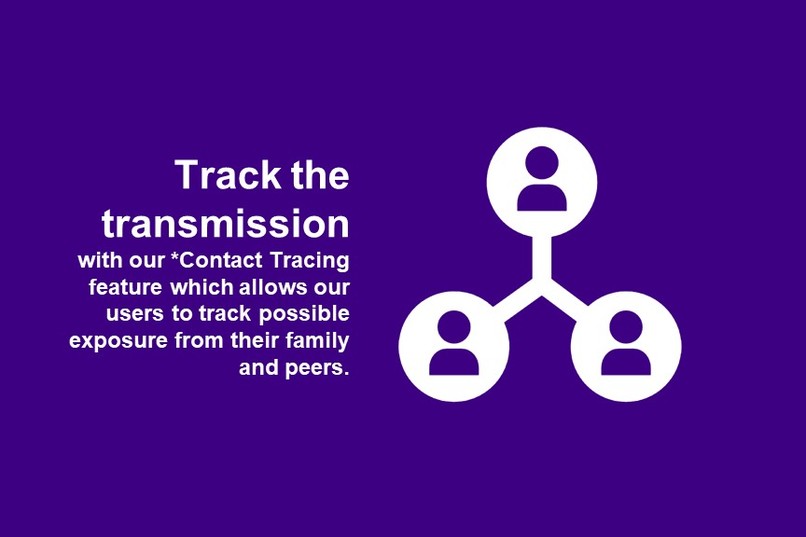 Track the transmission

with our *Contact Tracing feature which allows our users to track possible exposure from their family and peers.